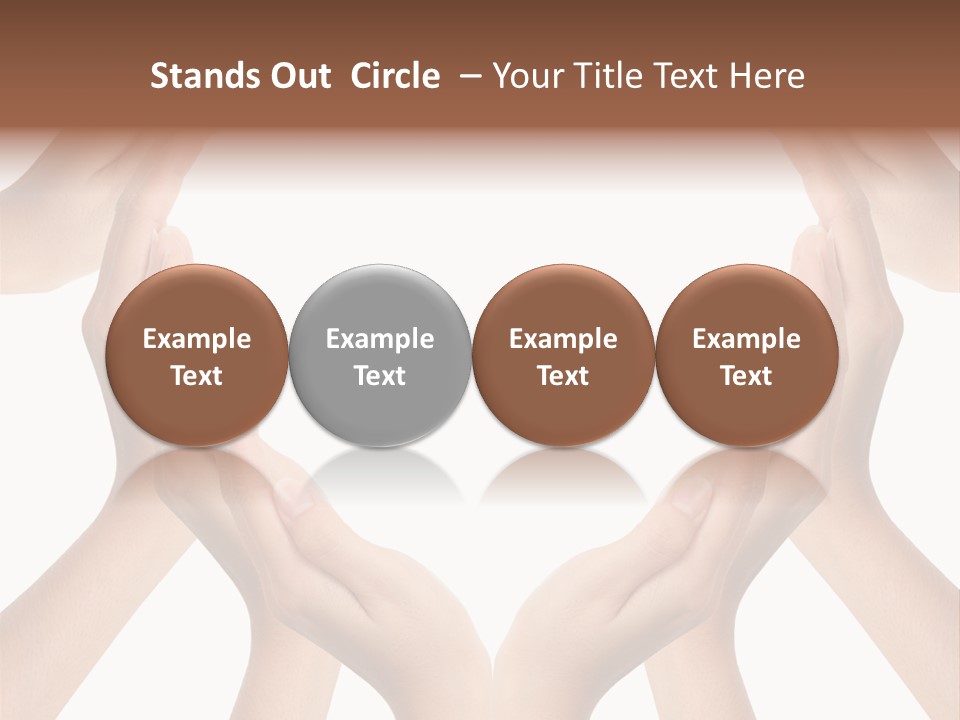 Stands Out Circle – Your Title Text Here

Example Text

Example Text

Example Text

Example Text